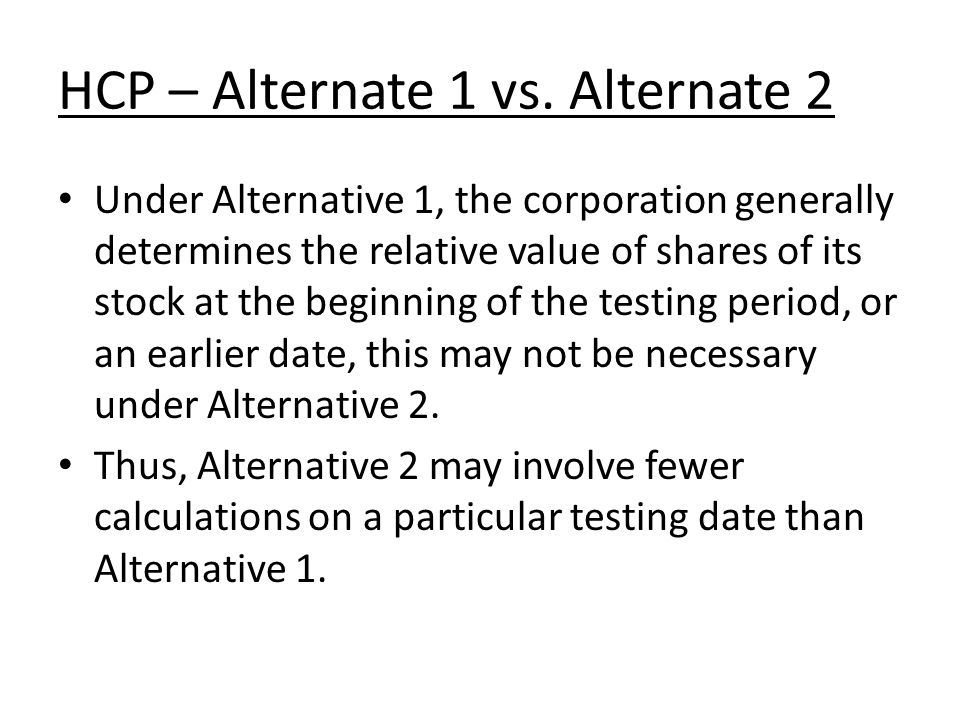 HCP – Alternate 1 vs. Alternate 2

• Under Alternative 1, the corporation generally determines the relative value of shares of its stock at the beginning of the testing period, or an earlier date, this may not be necessary under Alternative 2.

• Thus, Alternative 2 may involve fewer calculations on a particular testing date than Alternative 1.